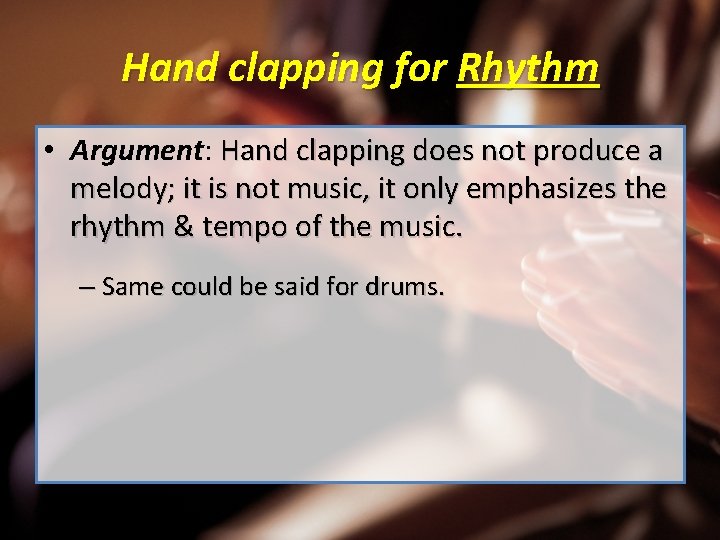 Hand clapping for Rhythm

• Argument: Hand clapping does not produce a melody; it is not music, it only emphasizes the rhythm & tempo of the music.

– Same could be said for drums.